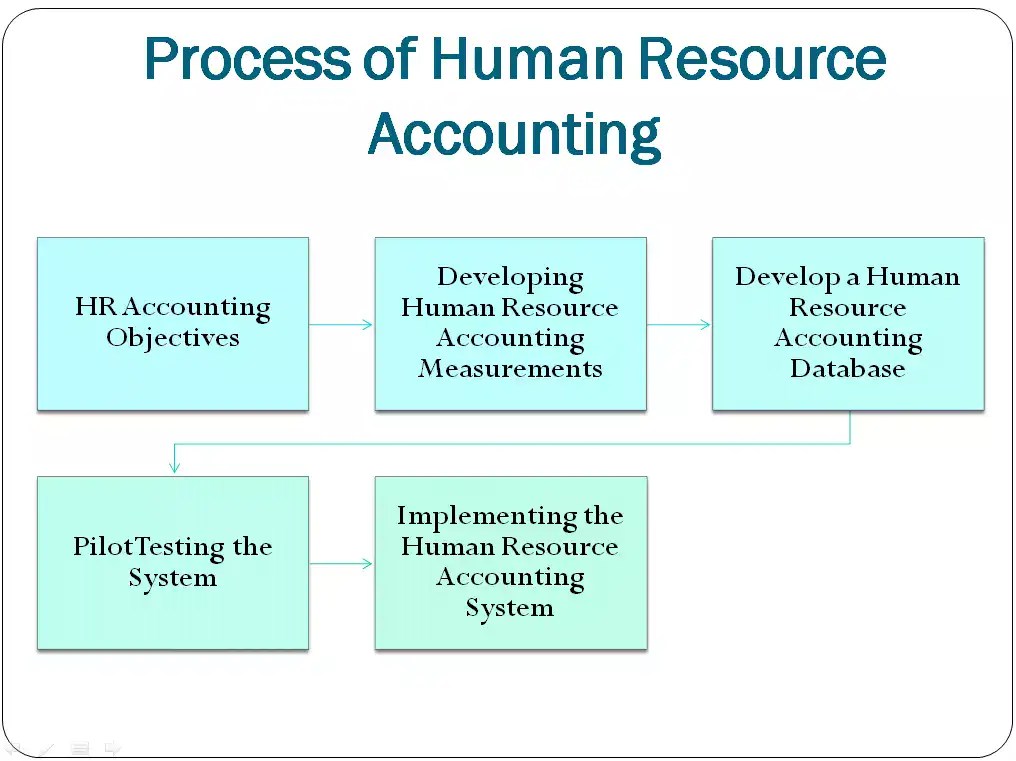 Process of Human Resource Accounting

HR Accounting Objectives

Developing Human Resource Accounting Measurements

Develop a Human Resource Accounting Database

PilotTesting the System

Implementing the Human Resource Accounting System